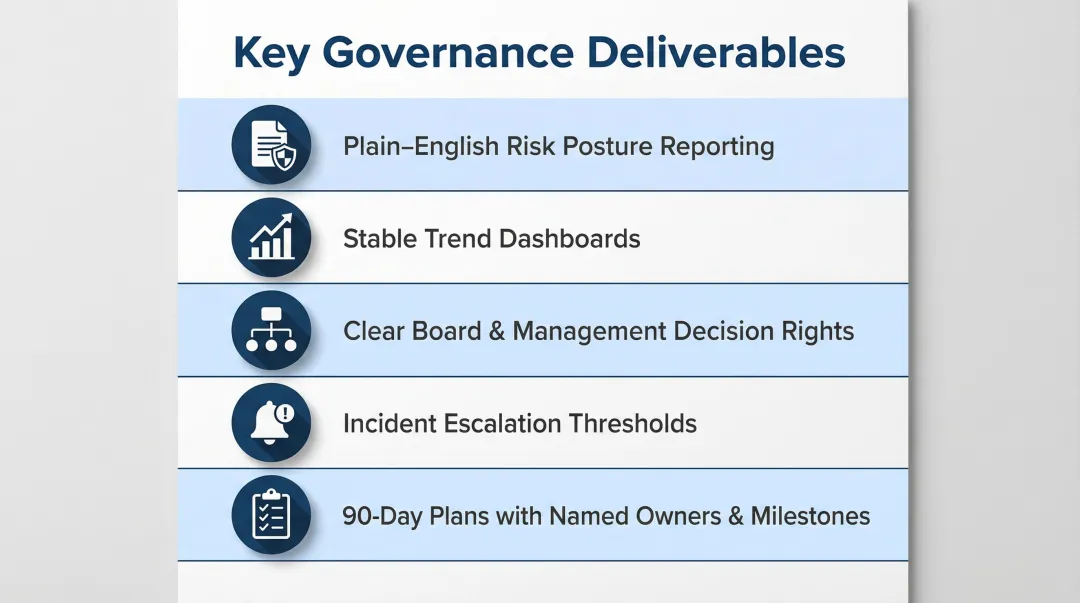 Key Governance Deliverables

Plain–English Risk Posture Reporting

Stable Trend Dashboards

Clear Board & Management Decision Rights

Incident Escalation Thresholds

90-Day Plans with Named Owners & Milestones